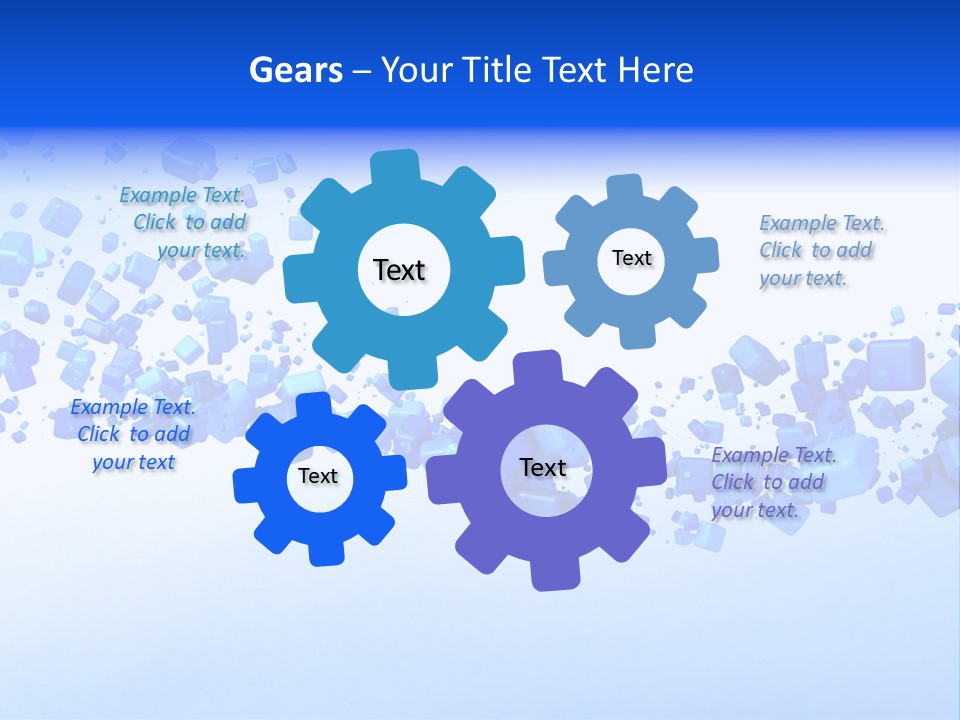 Gears – Your Title Text Here

Example Text. Click to add your text.

Text

Text

Example Text. Click to add your text.

Example Text. Click to add your text

Text

Text

Example Text. Click to add your text.